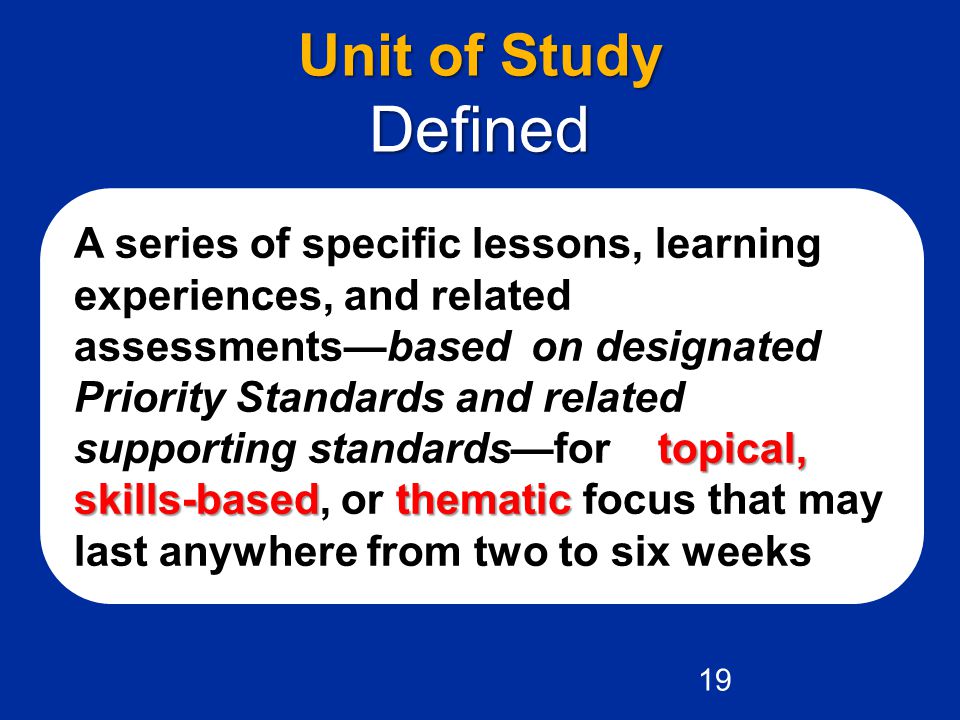 Unit of Study
Defined

A series of specific lessons, learning experiences, and related assessments—based on designated Priority Standards and related supporting standards—for topical, skills-based, or thematic focus that may last anywhere from two to six weeks

19